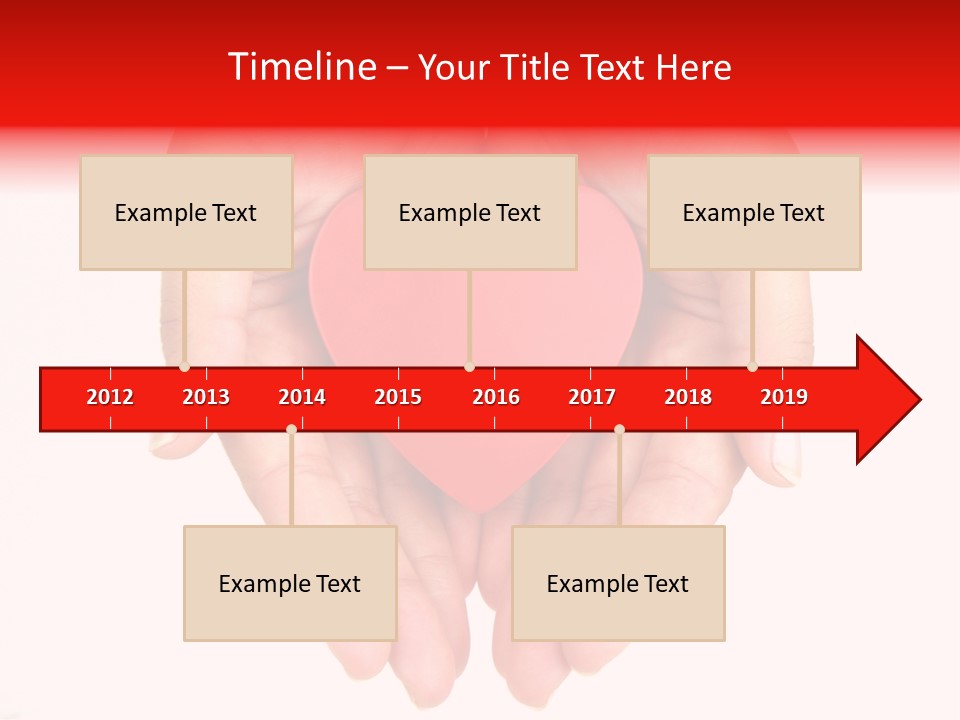 Timeline – Your Title Text Here

Example Text

Example Text

Example Text

2012 2013 2014 2015 2016 2017 2018 2019

Example Text

Example Text